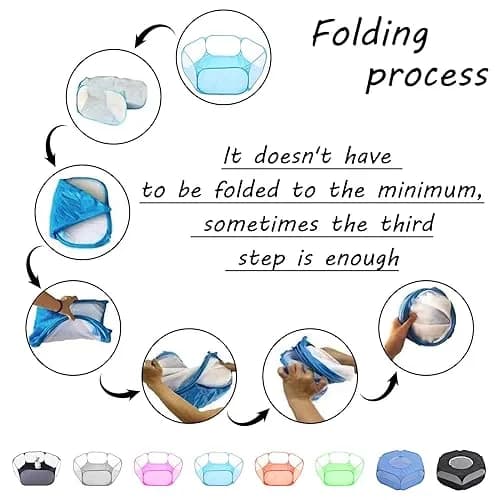 Folding process

It doesn't have to be folded to the minimum, sometimes the third step is enough